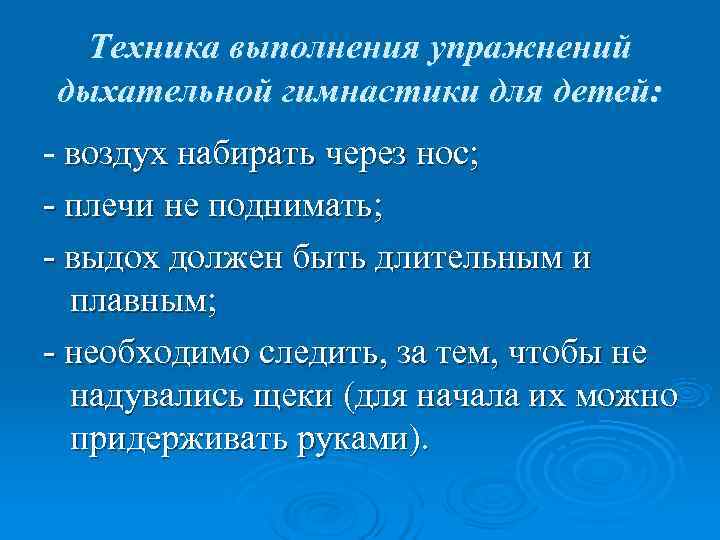 Техника выполнения упражнений дыхательной гимнастики для детей:

- воздух набирать через нос;

- плечи не поднимать;

- выдох должен быть длительным и плавным;

- необходимо следить, за тем, чтобы не надувались щеки (для начала их можно придерживать руками).